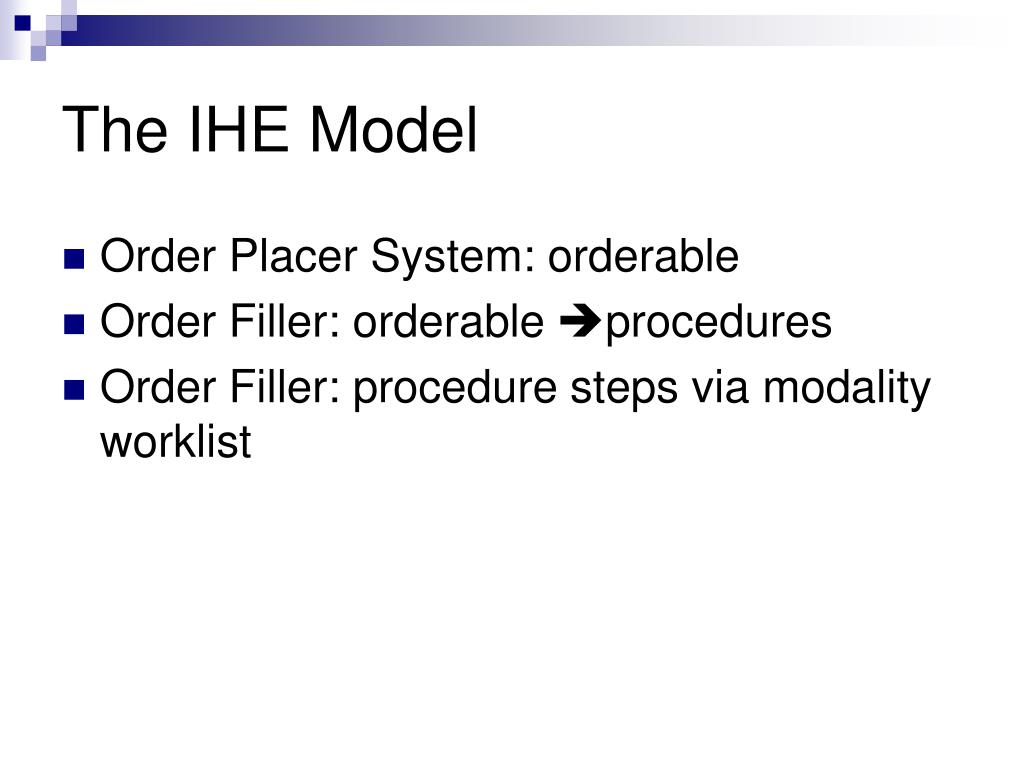 The IHE Model

- Order Placer System: orderable
- Order Filler: orderable ➔procedures
- Order Filler: procedure steps via modality worklist